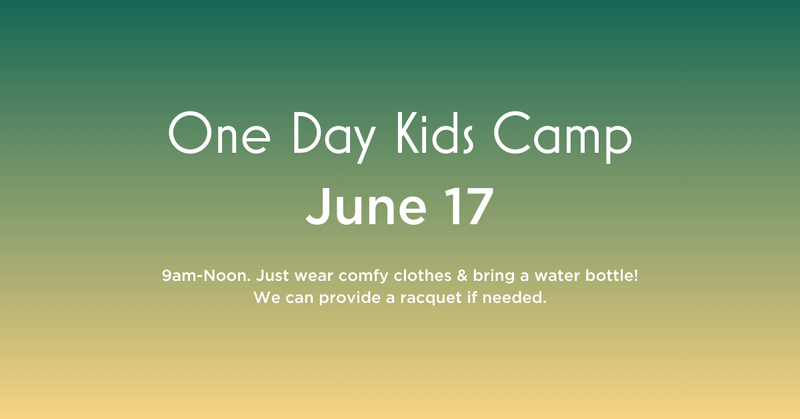 One Day Kids Camp
June 17

9am-Noon. Just wear comfy clothes & bring a water bottle! We can provide a racquet if needed.